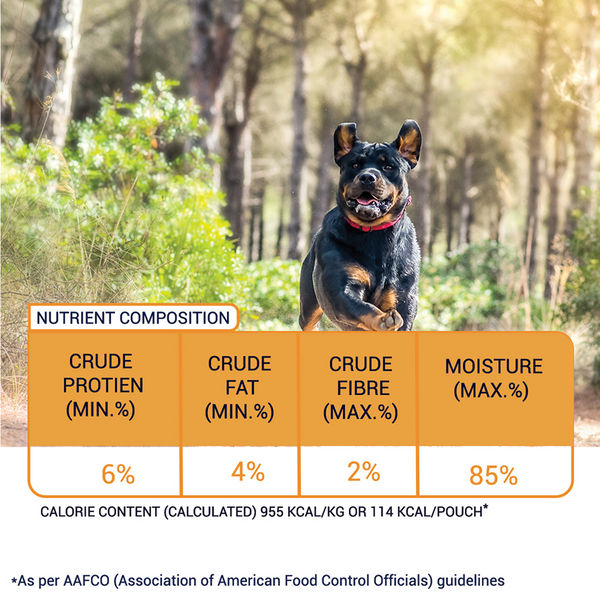 NUTRIENT COMPOSITION

| CRUDE PROTIEN (MIN.%) | CRUDE FAT (MIN.%) | CRUDE FIBRE (MAX.%) | MOISTURE (MAX.%) |
|---|---|---|---|
| 6% | 4% | 2% | 85% |

CALORIE CONTENT (CALCULATED) 955 KCAL/KG OR 114 KCAL/POUCH*

*As per AAFCO (Association of American Food Control Officials) guidelines